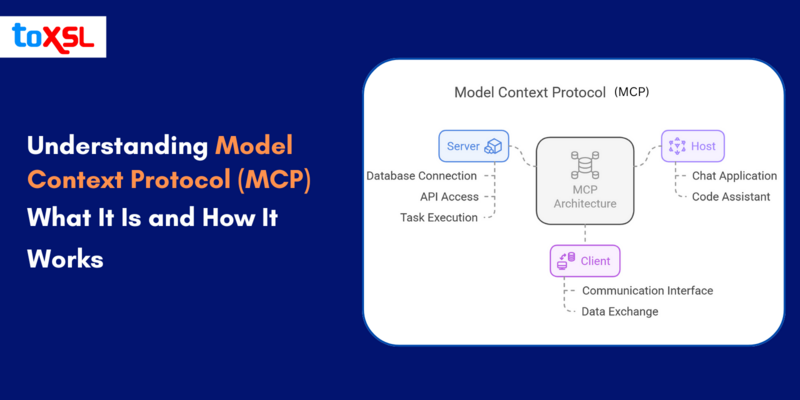 toXSL

Understanding Model Context Protocol (MCP) What It Is and How It Works

Model Context Protocol (MCP)

Server

Database Connection

API Access

Task Execution

MCP Architecture

Host

Chat Application

Code Assistant

Client

Communication Interface

Data Exchange